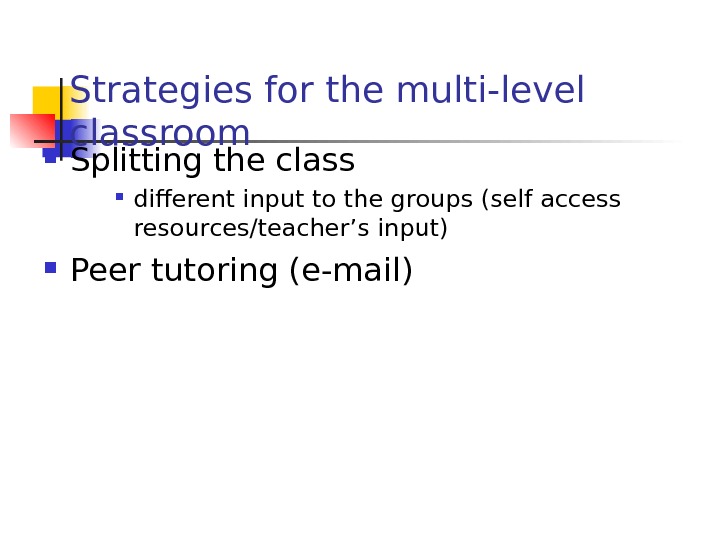 Strategies for the multi-level classroom

Splitting the class

different input to the groups (self access resources/teacher’s input)

Peer tutoring (e-mail)